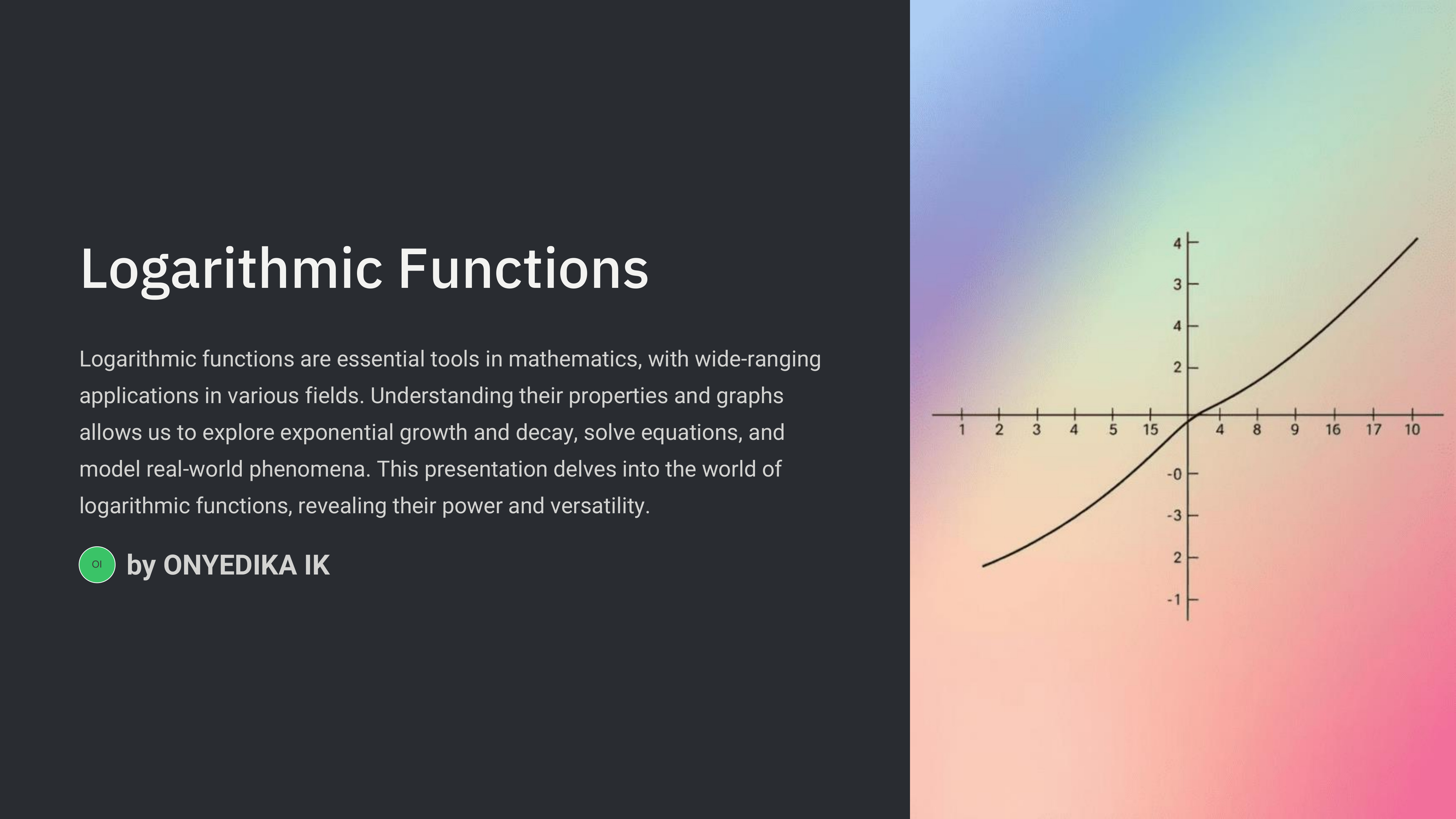 Logarithmic Functions

Logarithmic functions are essential tools in mathematics, with wide-ranging applications in various fields. Understanding their properties and graphs allows us to explore exponential growth and decay, solve equations, and model real-world phenomena. This presentation delves into the world of logarithmic functions, revealing their power and versatility.

OI by ONYEDIKA IK

4
3
4
2
1 2 3 4 5 15 4 8 9 16 17 10
-0
-3
2
-1